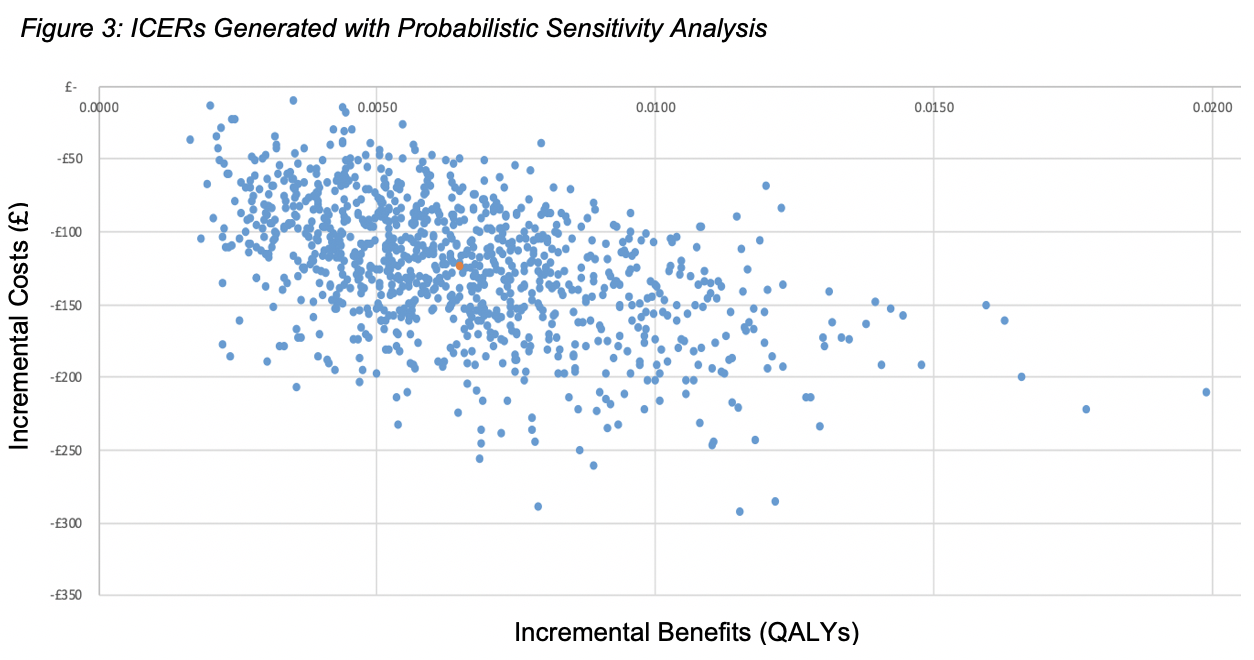 Figure 3: ICERs Generated with Probabilistic Sensitivity Analysis

£-
0.0000
0.0050
0.0100
0.0150
0.0200
-£50
-£100
-£150
-£200
-£250
-£300
-£350

Incremental Costs (£)

Incremental Benefits (QALYs)